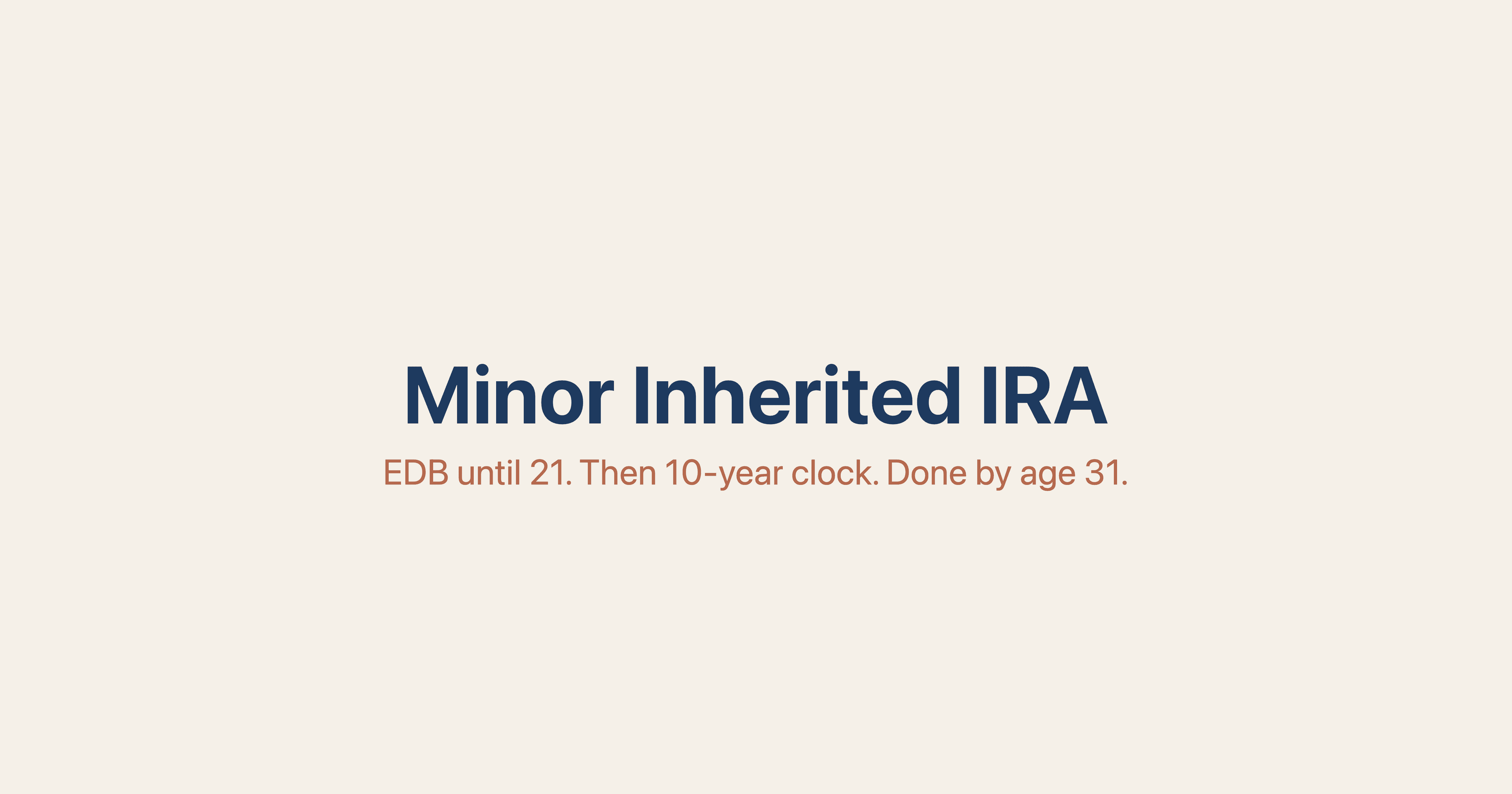 Minor Inherited IRA

EDB until 21. Then 10-year clock. Done by age 31.